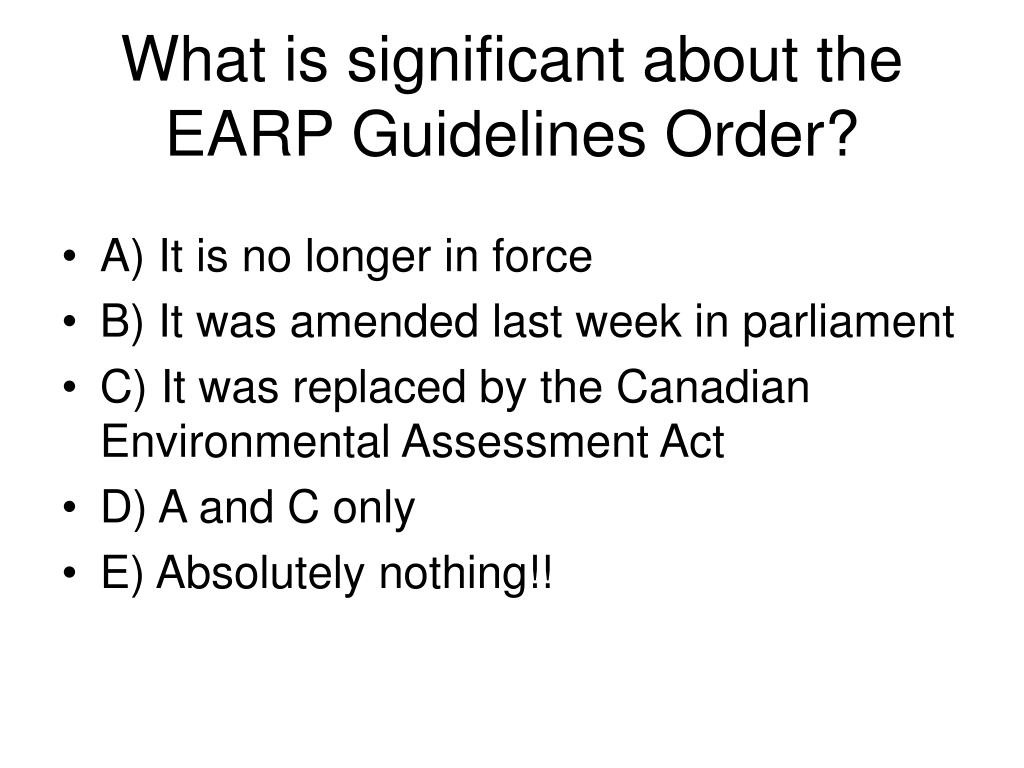 What is significant about the EARP Guidelines Order?

• A) It is no longer in force
• B) It was amended last week in parliament
• C) It was replaced by the Canadian Environmental Assessment Act
• D) A and C only
• E) Absolutely nothing!!